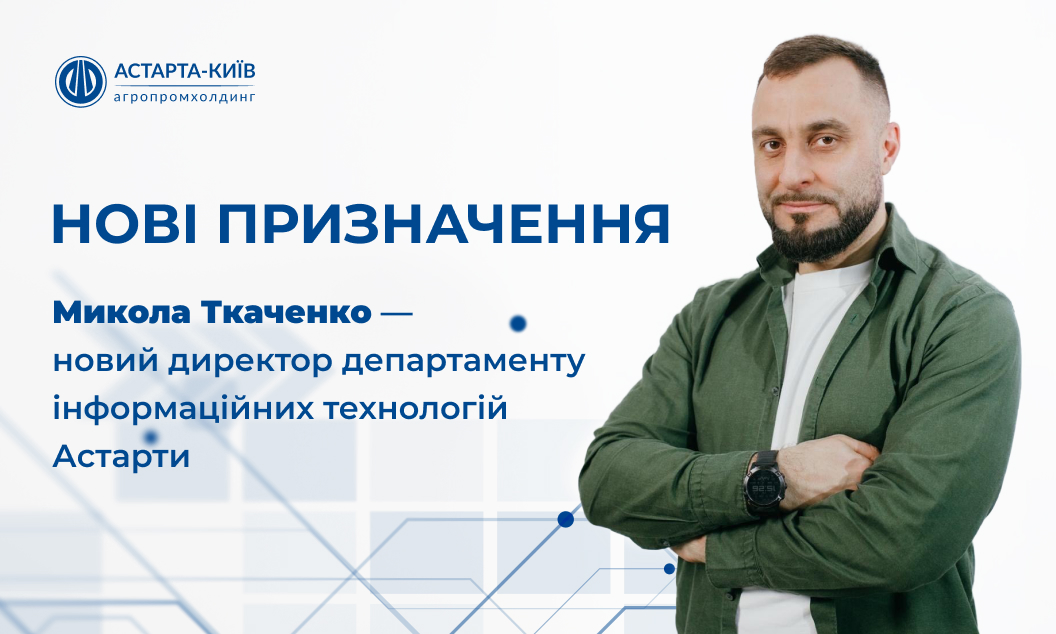 АСТАРТА-КИЇВ
агропромхолдинг

НОВІ ПРИЗНАЧЕННЯ

Микола Ткаченко — новий директор департаменту інформаційних технологій Астарти